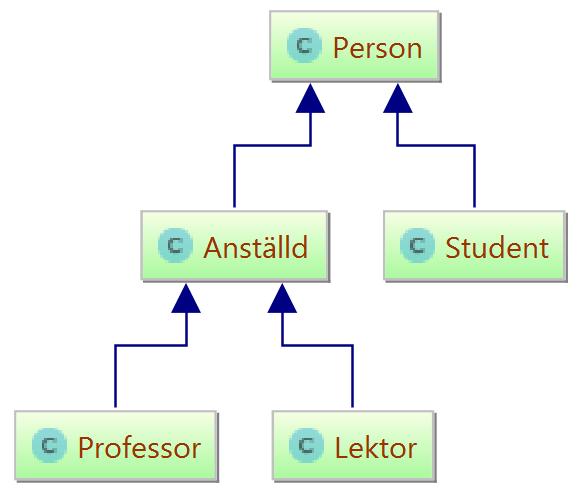 C Person

C Anställd

C Student

C Professor

C Lektor